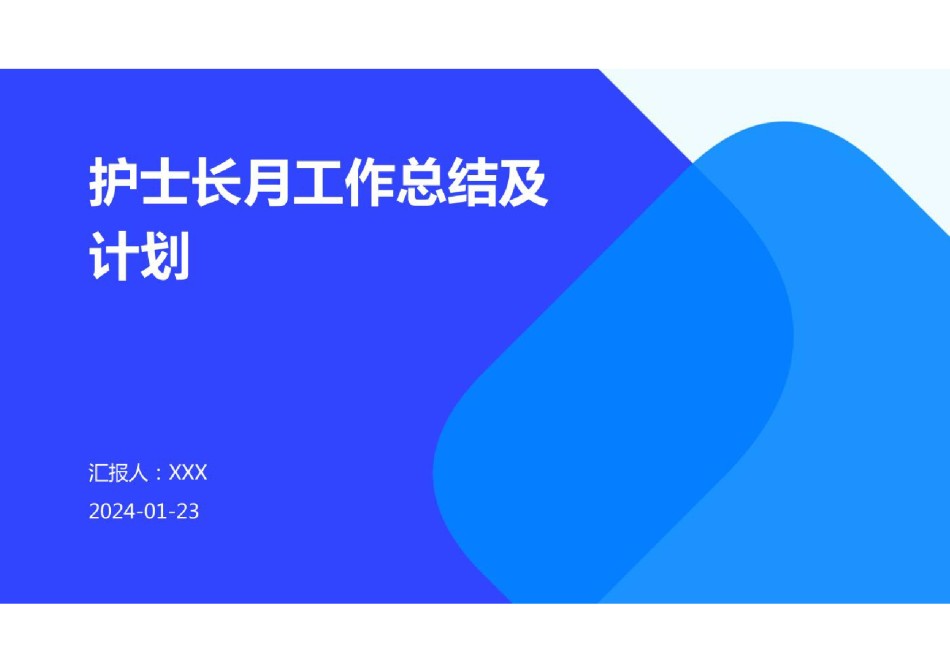 护士长月工作总结及计划

汇报人：XXX

2024-01-23